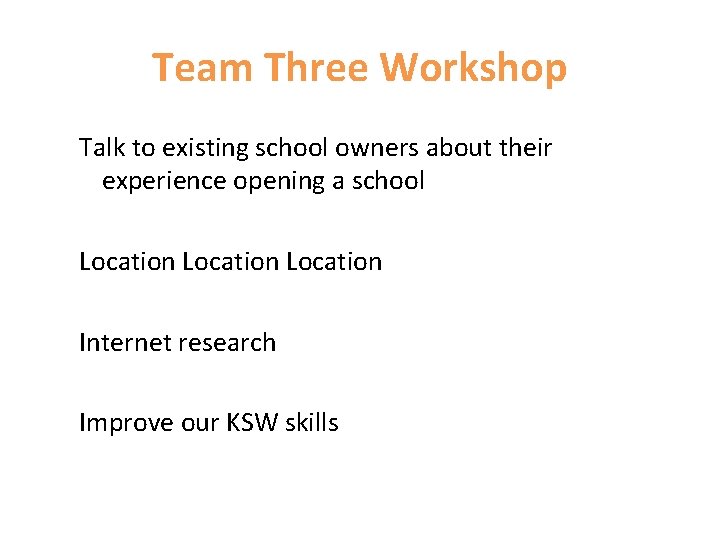 Team Three Workshop

Talk to existing school owners about their experience opening a school

Location Location Location

Internet research

Improve our KSW skills